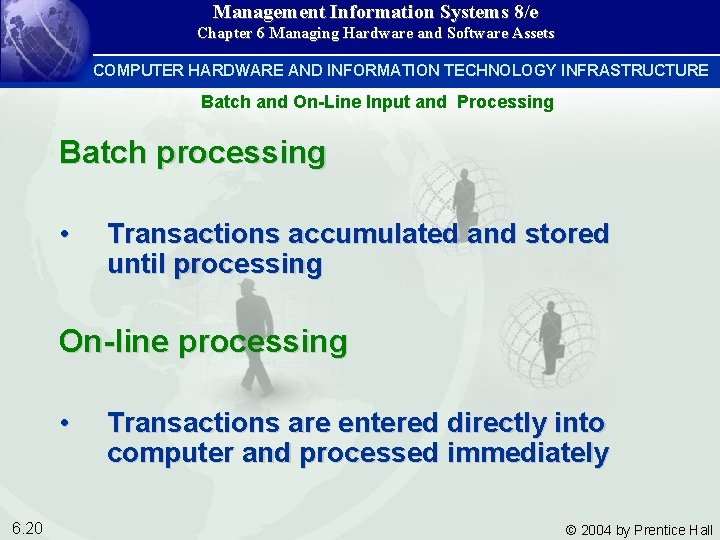 Management Information Systems 8/e
Chapter 6 Managing Hardware and Software Assets

COMPUTER HARDWARE AND INFORMATION TECHNOLOGY INFRASTRUCTURE

Batch and On-Line Input and Processing

Batch processing

• Transactions accumulated and stored until processing

On-line processing

• Transactions are entered directly into computer and processed immediately

6.20

© 2004 by Prentice Hall